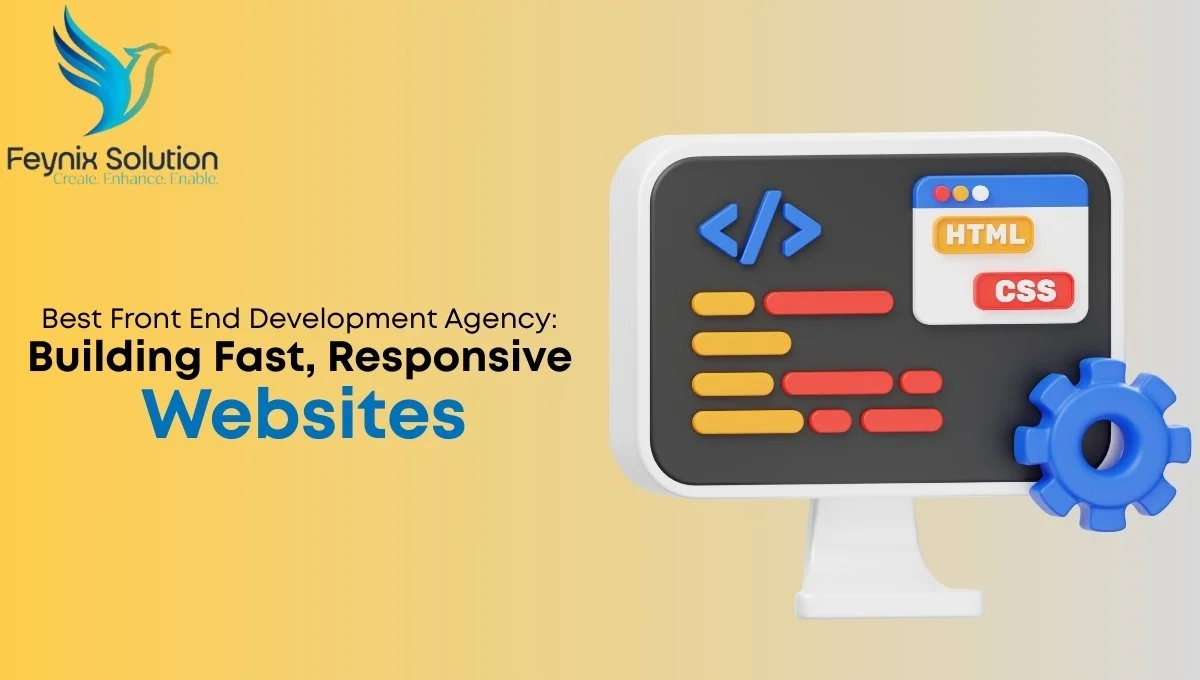 Feynix Solution
Create. Enhance. Enable.

Best Front End Development Agency:
Building Fast, Responsive
Websites

</>

HTML

CSS